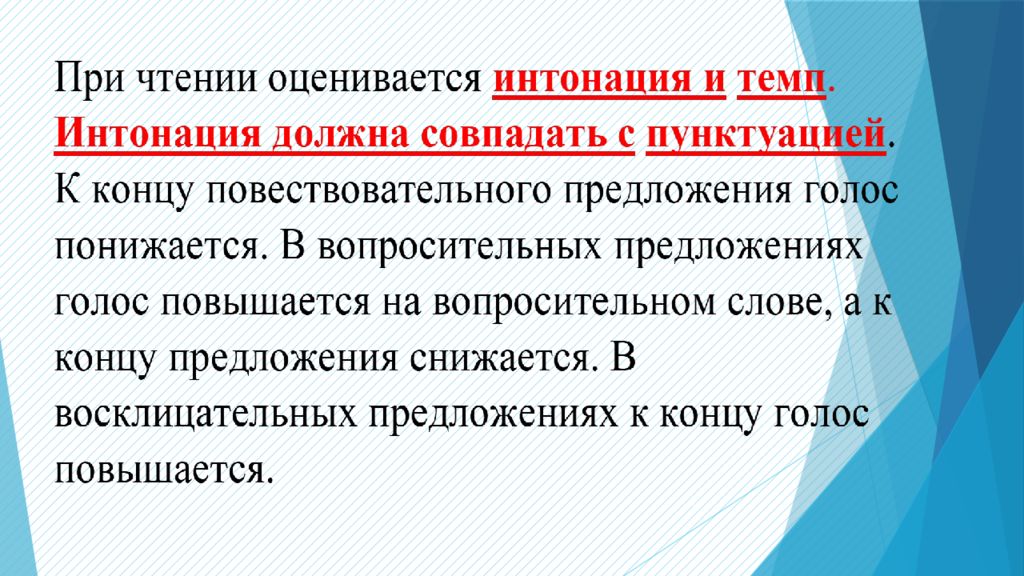 При чтении оценивается интонация и темп. Интонация должна совпадать с пунктуацией. К концу повествовательного предложения голос понижается. В вопросительных предложениях голос повышается на вопросительном слове, а к концу предложения снижается. В восклицательных предложениях к концу голос повышается.